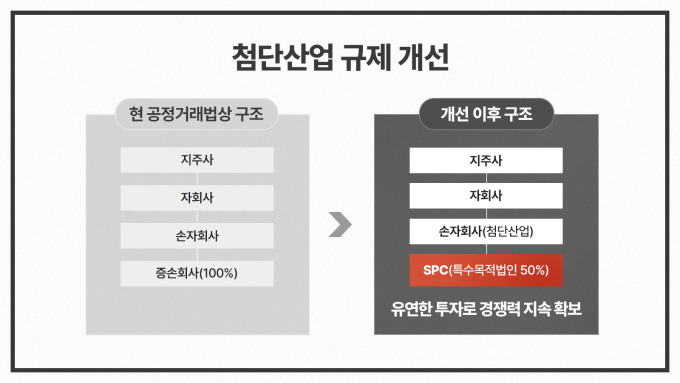 첨단산업 규제 개선

현 공정거래법상 구조

지주사

자회사

손자회사

증손회사(100%)

개선 이후 구조

지주사

자회사

손자회사(첨단산업)

SPC(특수목적법인 50%)

유연한 투자로 경쟁력 지속 확보